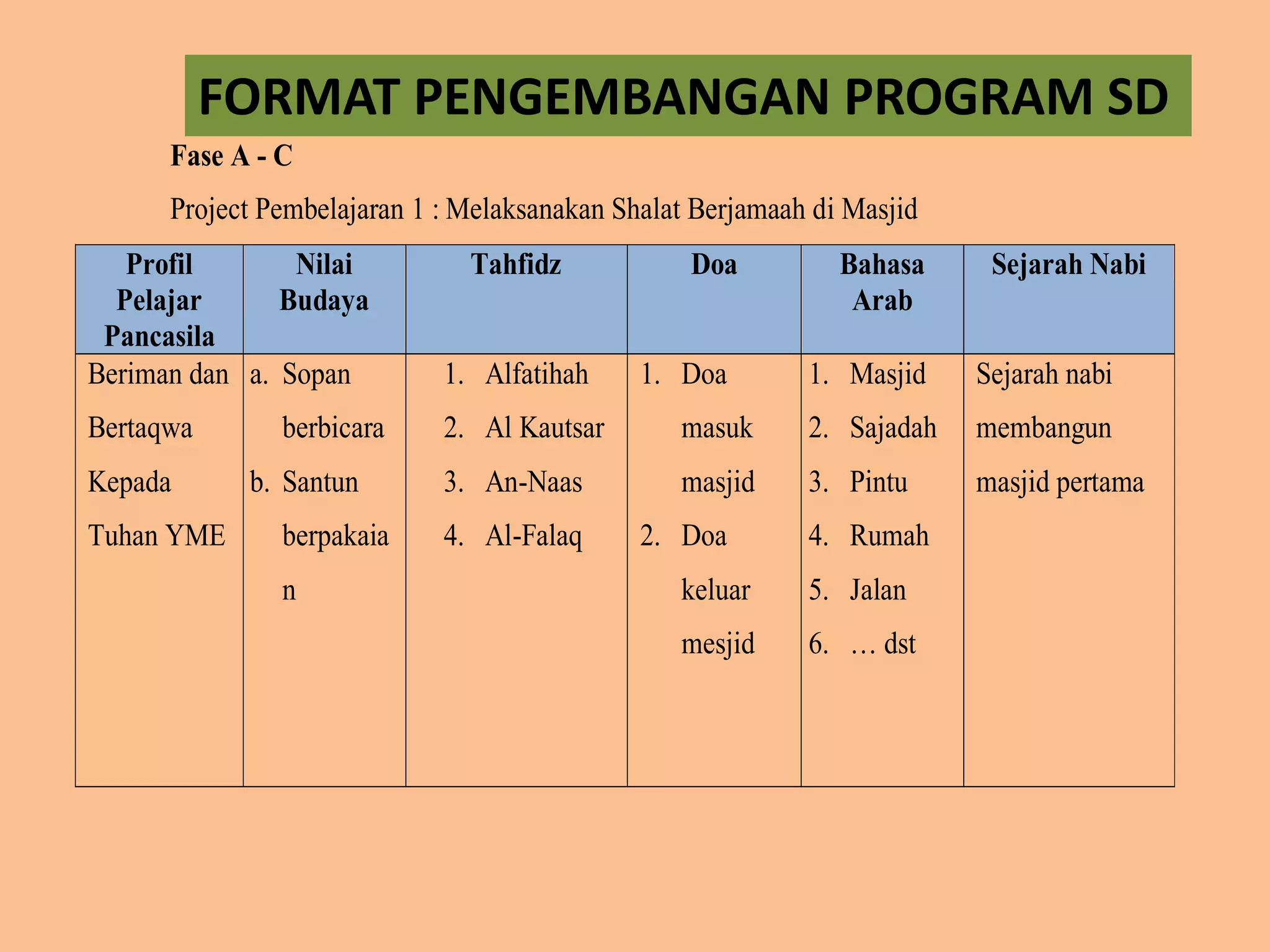 FORMAT PENGEMBANGAN PROGRAM SD

Fase A - C

Project Pembelajaran 1 : Melaksanakan Shalat Berjamaah di Masjid

| Profil Pelajar Pancasila | Nilai Budaya | Tahfidz | Doa | Bahasa Arab | Sejarah Nabi |
|---|---|---|---|---|---|
| Beriman dan Bertaqwa Kepada Tuhan YME | a. Sopan berbicara b. Santun berpakaian | 1. Alfatihah 2. Al Kautsar 3. An-Naas 4. Al-Falaq | 1. Doa masuk masjid 2. Doa keluar mesjid | 1. Masjid 2. Sajadah 3. Pintu 4. Rumah 5. Jalan 6. … dst | Sejarah nabi membangun masjid pertama |